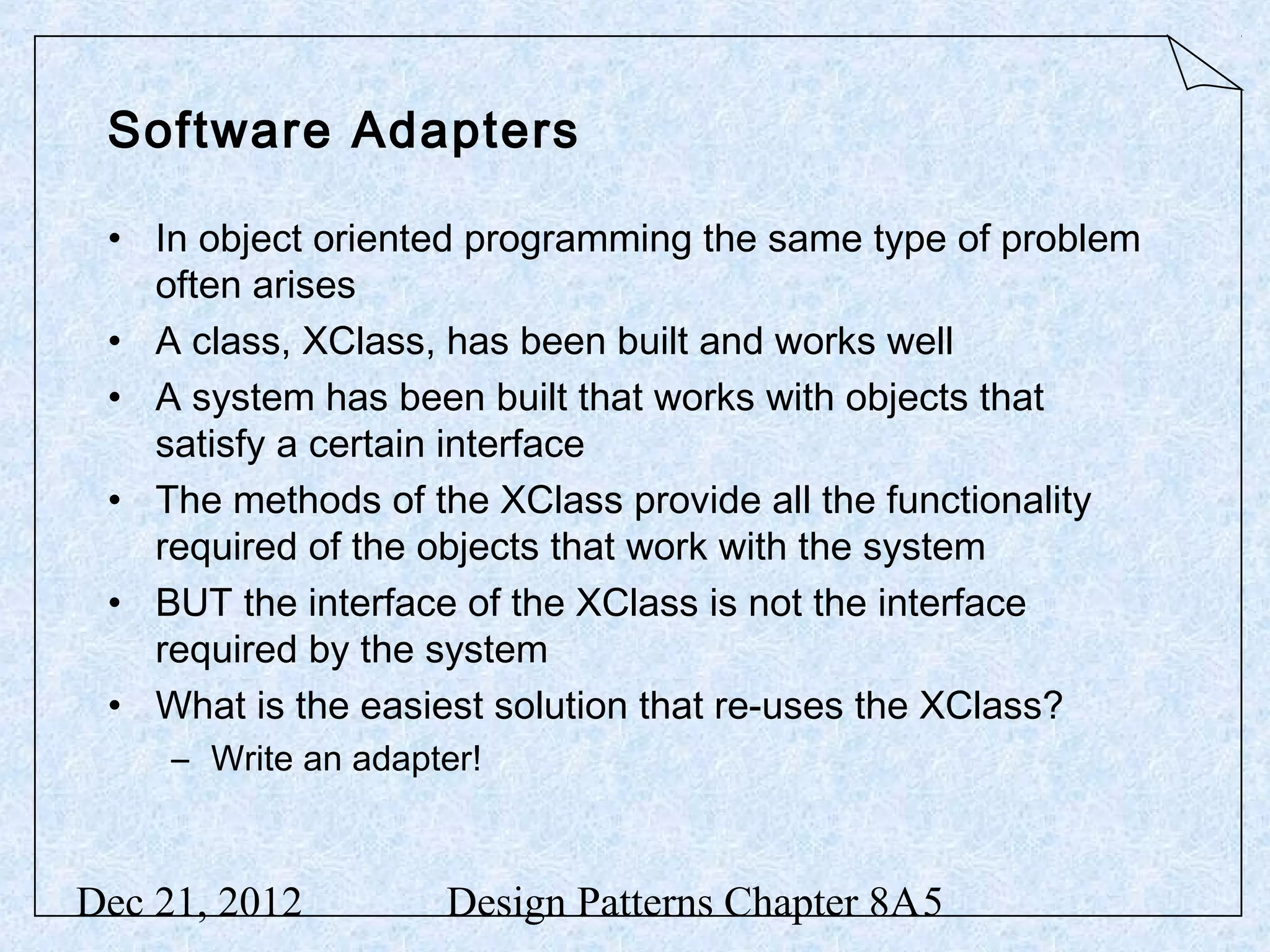 Software Adapters

• In object oriented programming the same type of problem often arises
• A class, XClass, has been built and works well
• A system has been built that works with objects that satisfy a certain interface
• The methods of the XClass provide all the functionality required of the objects that work with the system
• BUT the interface of the XClass is not the interface required by the system
• What is the easiest solution that re-uses the XClass?
– Write an adapter!

Dec 21, 2012 Design Patterns Chapter 8A5